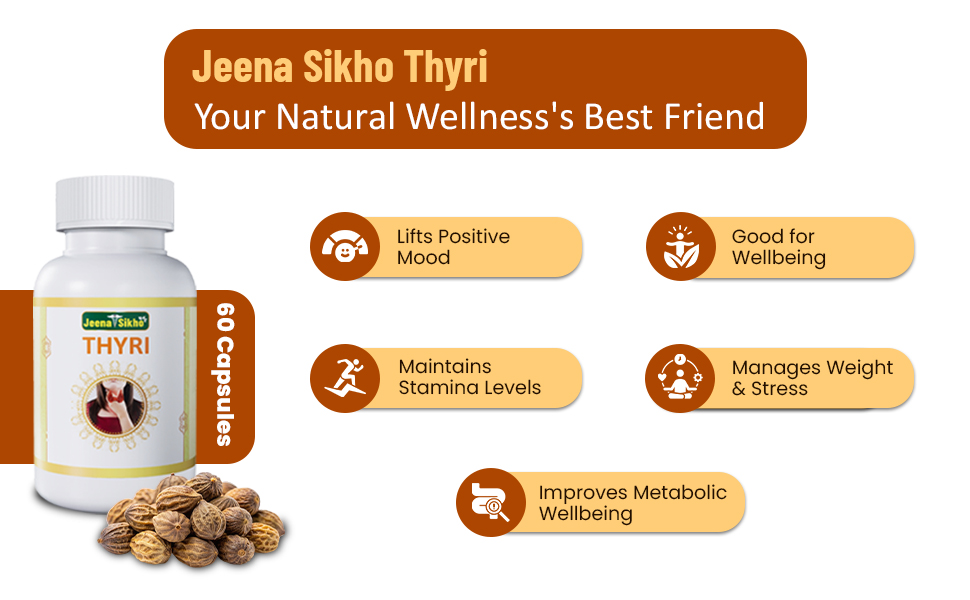 Jeena Sikho Thyri
Your Natural Wellness's Best Friend

Jeena Sikho
THYRI

60 Capsules

Lifts Positive Mood

Good for Wellbeing

Maintains Stamina Levels

Manages Weight & Stress

Improves Metabolic Wellbeing